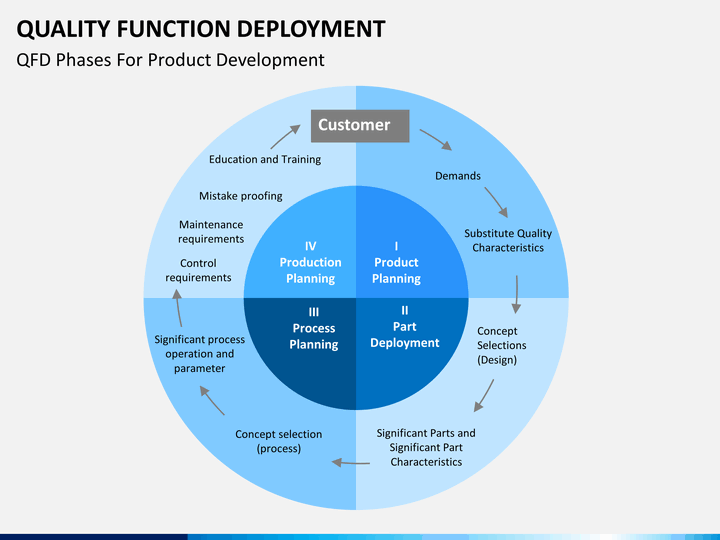 QUALITY FUNCTION DEPLOYMENT

QFD Phases For Product Development

Customer

Demands

Substitute Quality Characteristics

Concept Selections (Design)

Significant Parts and Significant Part Characteristics

Concept selection (process)

Significant process operation and parameter

Control requirements

Maintenance requirements

Mistake proofing

Education and Training

I
Product Planning

II
Part Deployment

III
Process Planning

IV
Production Planning